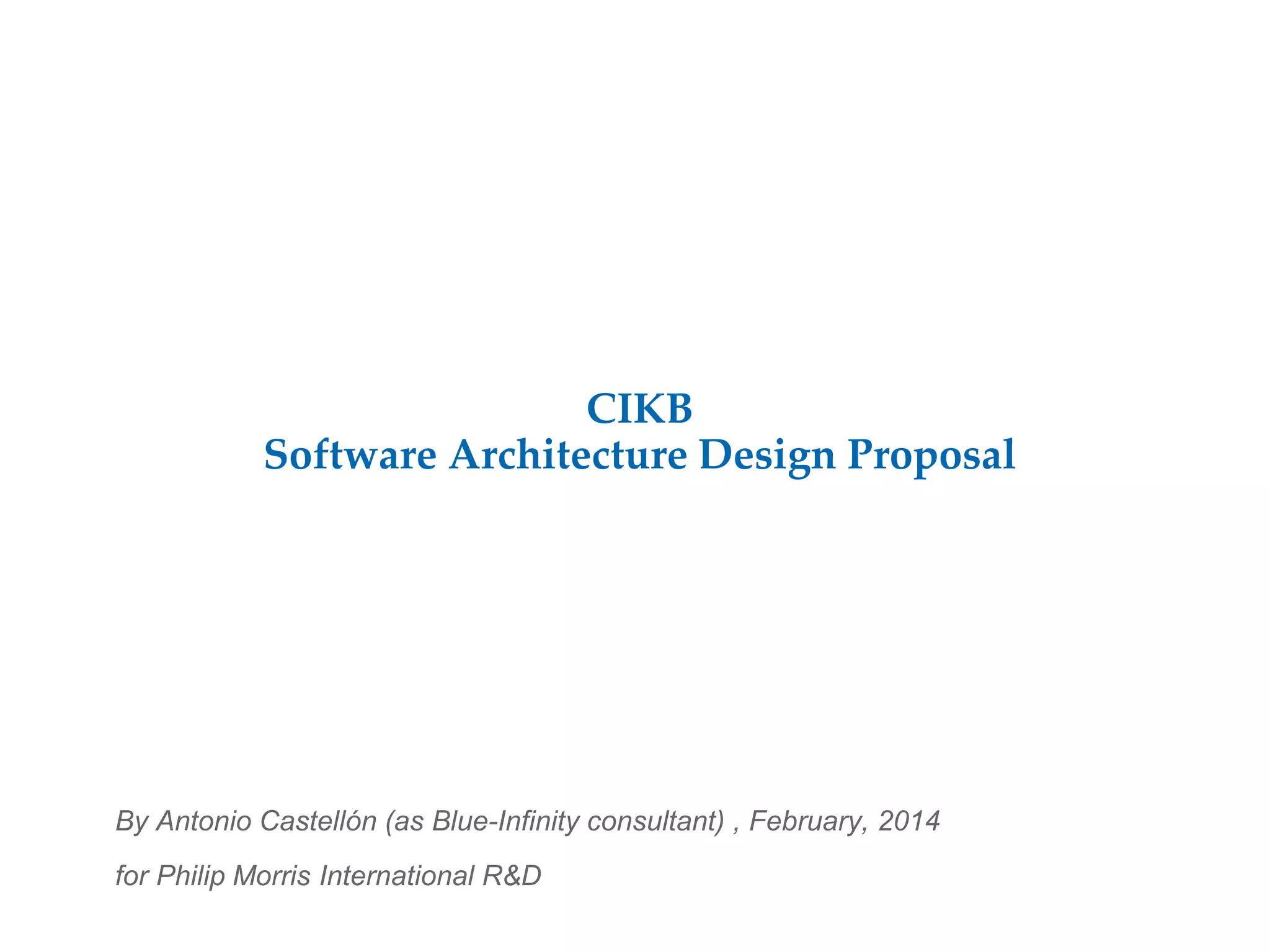 CIKB
Software Architecture Design Proposal

By Antonio Castellón (as Blue-Infinity consultant) , February, 2014

for Philip Morris International R&D